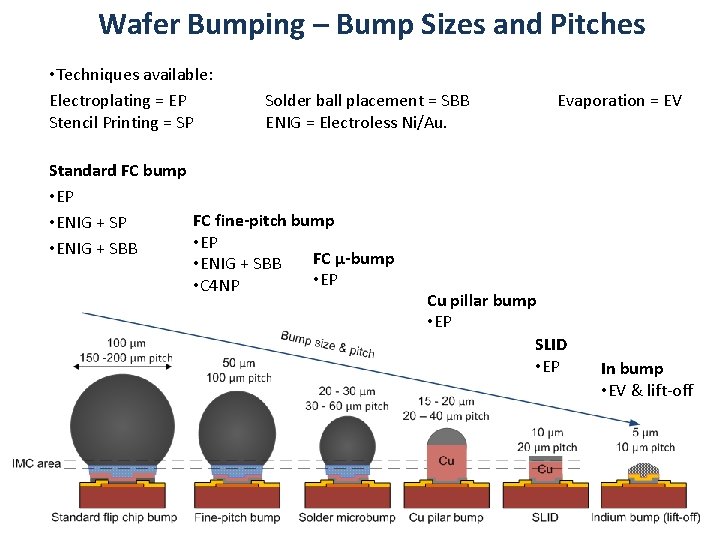 Wafer Bumping – Bump Sizes and Pitches

•Techniques available:

Electroplating = EP
Stencil Printing = SP

Solder ball placement = SBB
ENIG = Electroless Ni/Au.

Evaporation = EV

Standard FC bump
•EP
•ENIG + SP
•ENIG + SBB

FC fine-pitch bump
•EP
•ENIG + SBB
•C4NP

FC μ-bump
•EP

Cu pillar bump
•EP

SLID
•EP

In bump
•EV & lift-off

Bump size & pitch

100 μm
150 -200 μm pitch

50 μm
100 μm pitch

20 - 30 μm
30 - 60 μm pitch

15 - 20 μm
20 – 40 μm pitch

10 μm
20 μm pitch

5 μm
10 μm pitch

IMC area

Cu

Cu

Standard flip chip bump

Fine-pitch bump

Solder microbump

Cu pilar bump

SLID

Indium bump (lift-off)